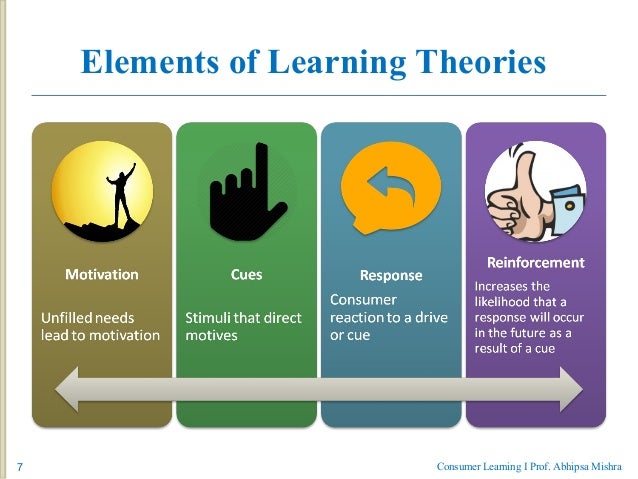 Elements of Learning Theories

Motivation

Unfilled needs lead to motivation

Cues

Stimuli that direct motives

Response

Consumer reaction to a drive or cue

Reinforcement

Increases the likelihood that a response will occur in the future as a result of a cue

7

Consumer Learning I Prof. Abhipsa Mishra